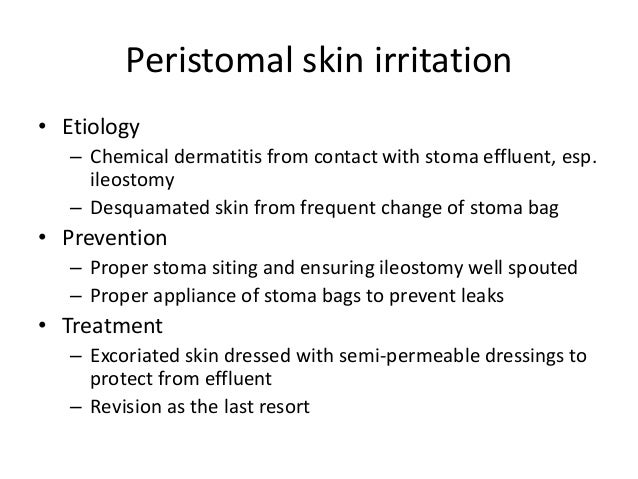 Peristomal skin irritation

• Etiology
– Chemical dermatitis from contact with stoma effluent, esp. ileostomy
– Desquamated skin from frequent change of stoma bag
• Prevention
– Proper stoma siting and ensuring ileostomy well spouted
– Proper appliance of stoma bags to prevent leaks
• Treatment
– Excoriated skin dressed with semi-permeable dressings to protect from effluent
– Revision as the last resort